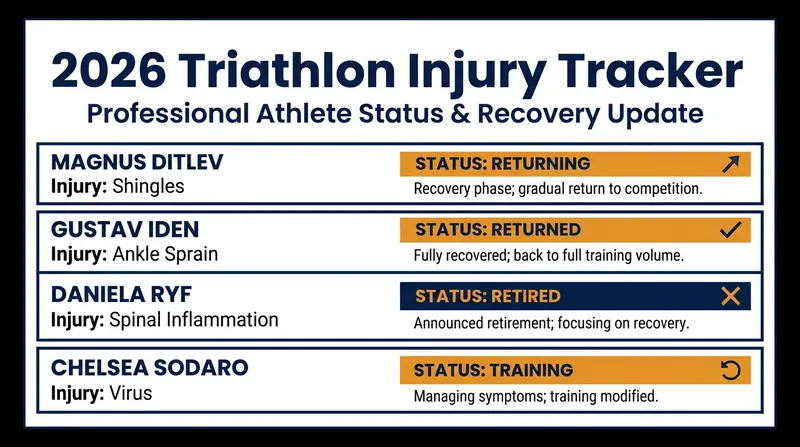 2026 Triathlon Injury Tracker
Professional Athlete Status & Recovery Update

MAGNUS DITLEV
Injury: Shingles
STATUS: RETURNING
Recovery phase; gradual return to competition.

GUSTAV IDEN
Injury: Ankle Sprain
STATUS: RETURNED
Fully recovered; back to full training volume.

DANIELA RYF
Injury: Spinal Inflammation
STATUS: RETIRED
Announced retirement; focusing on recovery.

CHELSEA SODARO
Injury: Virus
STATUS: TRAINING
Managing symptoms; training modified.